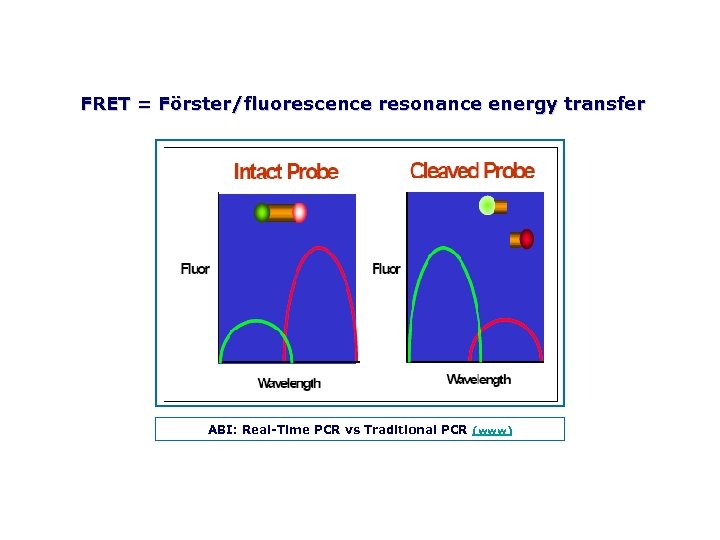 FRET = Förster/fluorescence resonance energy transfer

Intact Probe

Fluor

Wavelength

Cleaved Probe

Fluor

Wavelength

ABI: Real-Time PCR vs Traditional PCR (www)